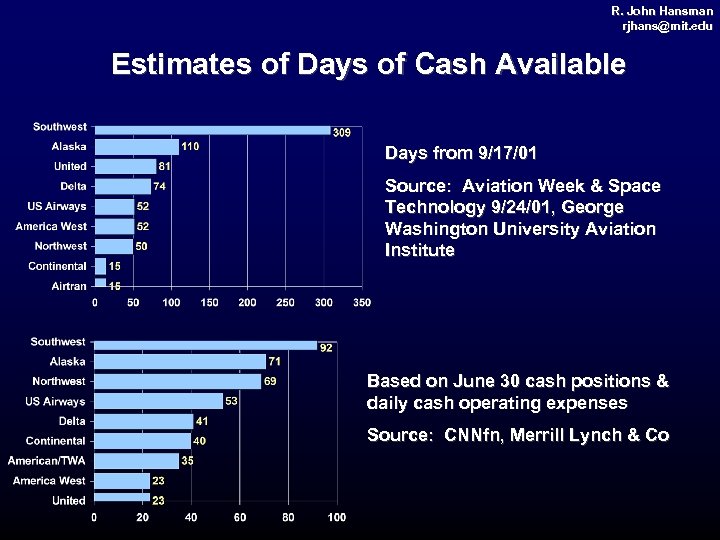 R. John Hansman
rjhans@mit.edu

Estimates of Days of Cash Available

Southwest 309
Alaska 110
United 81
Delta 74
US Airways 52
America West 52
Northwest 50
Continental 15
Airtran 15
0 50 100 150 200 250 300 350

Days from 9/17/01

Source: Aviation Week & Space Technology 9/24/01, George Washington University Aviation Institute

Southwest 92
Alaska 71
Northwest 69
US Airways 53
Delta 41
Continental 40
American/TWA 35
America West 23
United 23
0 20 40 60 80 100

Based on June 30 cash positions & daily cash operating expenses

Source: CNNfn, Merrill Lynch & Co